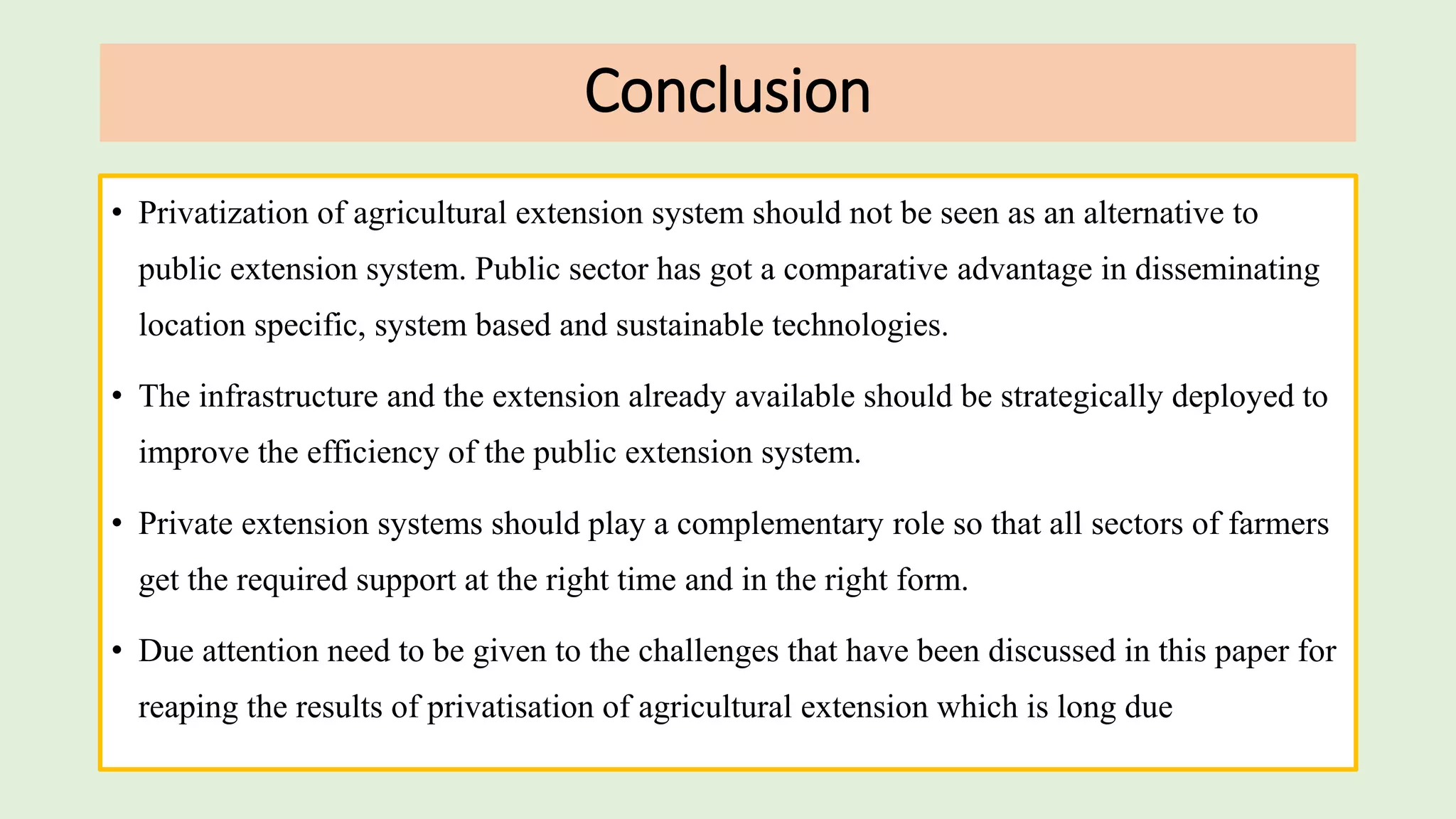 Conclusion

• Privatization of agricultural extension system should not be seen as an alternative to public extension system. Public sector has got a comparative advantage in disseminating location specific, system based and sustainable technologies.

• The infrastructure and the extension already available should be strategically deployed to improve the efficiency of the public extension system.

• Private extension systems should play a complementary role so that all sectors of farmers get the required support at the right time and in the right form.

• Due attention need to be given to the challenges that have been discussed in this paper for reaping the results of privatisation of agricultural extension which is long due